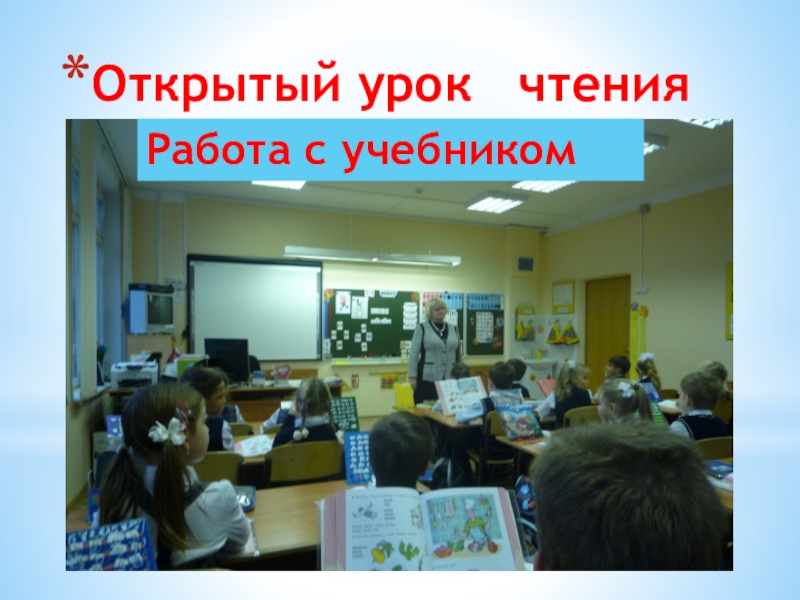 *Открытый урок чтения

Работа с учебником